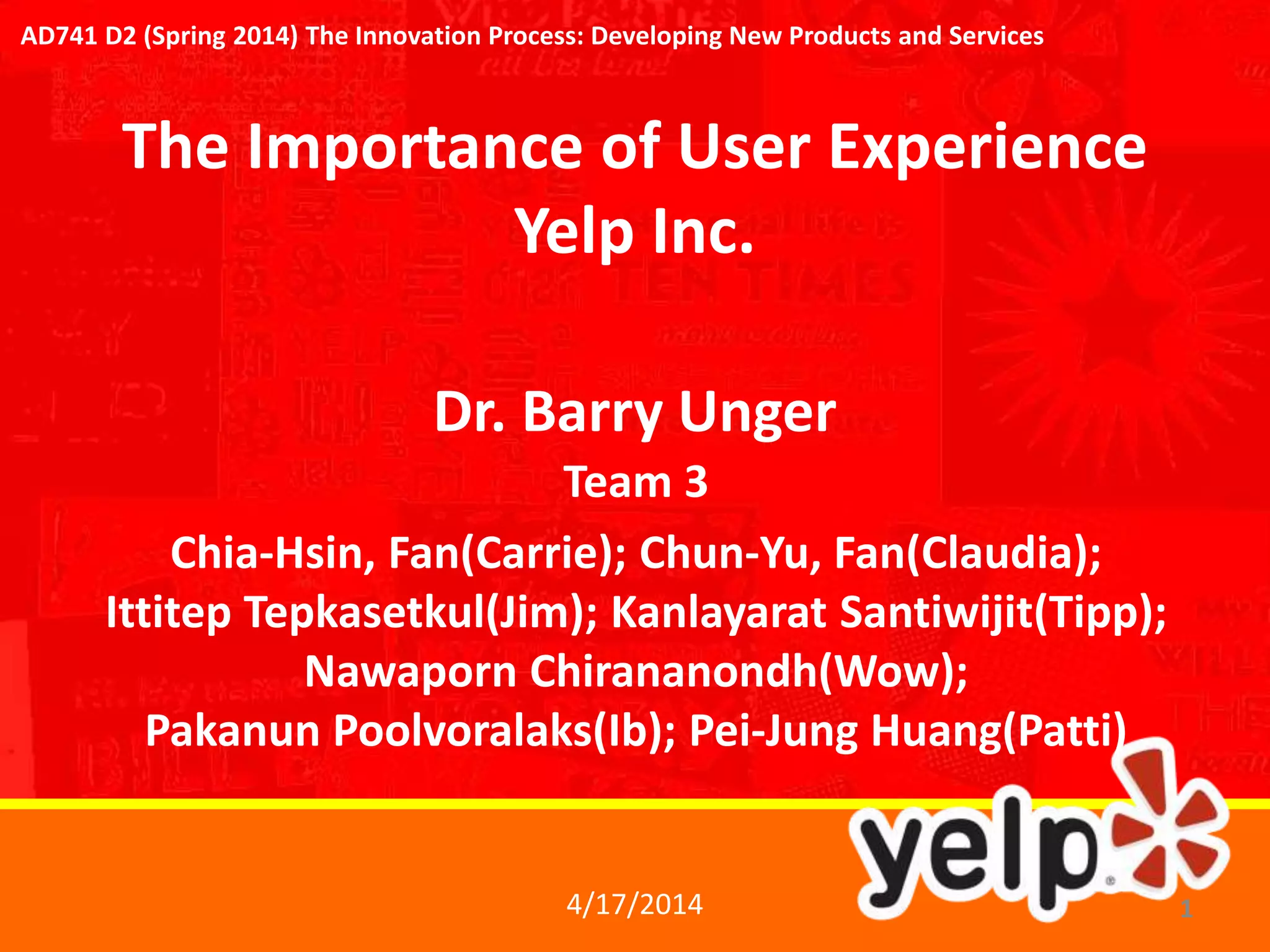 AD741 D2 (Spring 2014) The Innovation Process: Developing New Products and Services

The Importance of User Experience
Yelp Inc.

Dr. Barry Unger
Team 3
Chia-Hsin, Fan(Carrie); Chun-Yu, Fan(Claudia);
Ittitep Tepkasetkul(Jim); Kanlayarat Santiwijit(Tipp);
Nawaporn Chirananondh(Wow);
Pakanun Poolvoralaks(Ib); Pei-Jung Huang(Patti)

yelp

4/17/2014

1